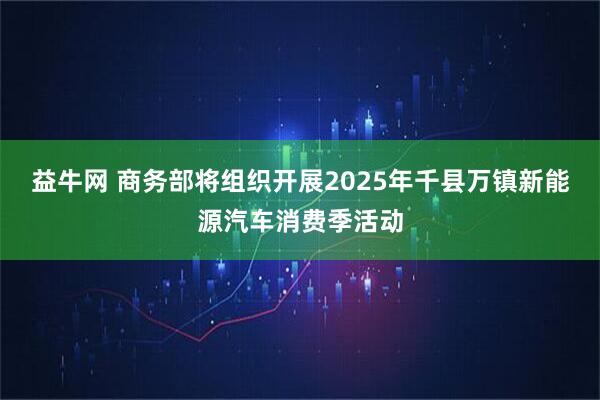 益牛网 商务部将组织开展2025年千县万镇新能源汽车消费季活动